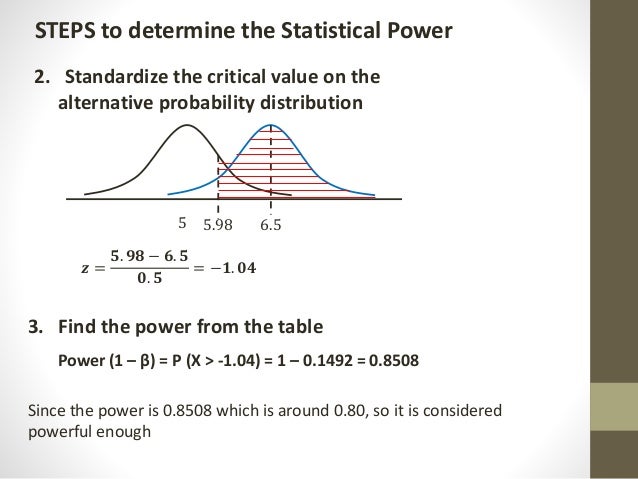 STEPS to determine the Statistical Power

2. Standardize the critical value on the alternative probability distribution

5 5.98 6.5

$z = \frac{5.98 - 6.5}{0.5} = -1.04$

3. Find the power from the table

Power (1 – β) = P (X > -1.04) = 1 – 0.1492 = 0.8508

Since the power is 0.8508 which is around 0.80, so it is considered powerful enough